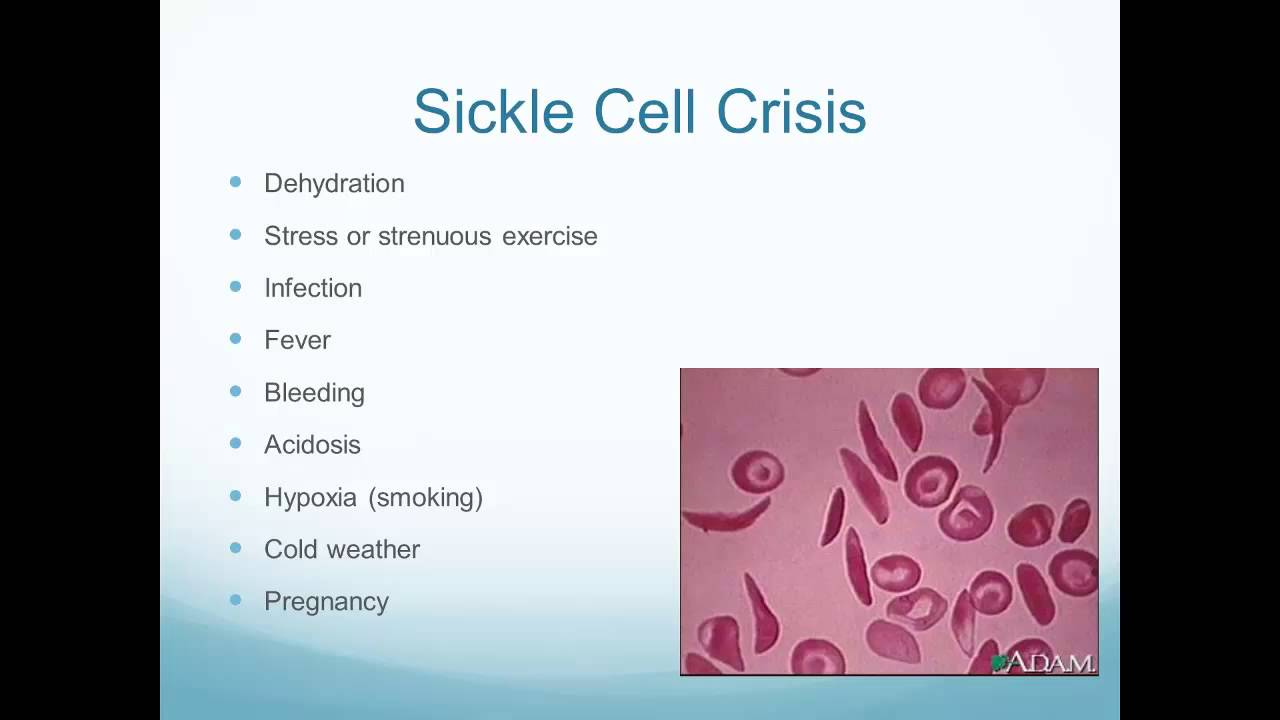 Sickle Cell Crisis

- Dehydration
- Stress or strenuous exercise
- Infection
- Fever
- Bleeding
- Acidosis
- Hypoxia (smoking)
- Cold weather
- Pregnancy

ADAM.